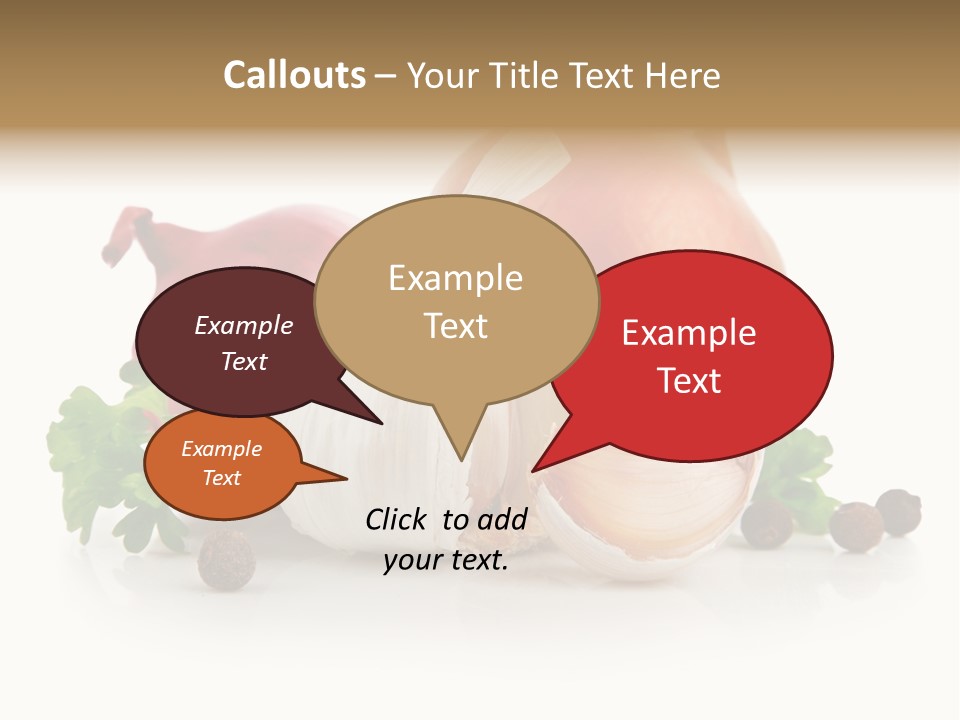 Callouts – Your Title Text Here

Example Text

Example Text

Example Text

Example Text

Click to add your text.